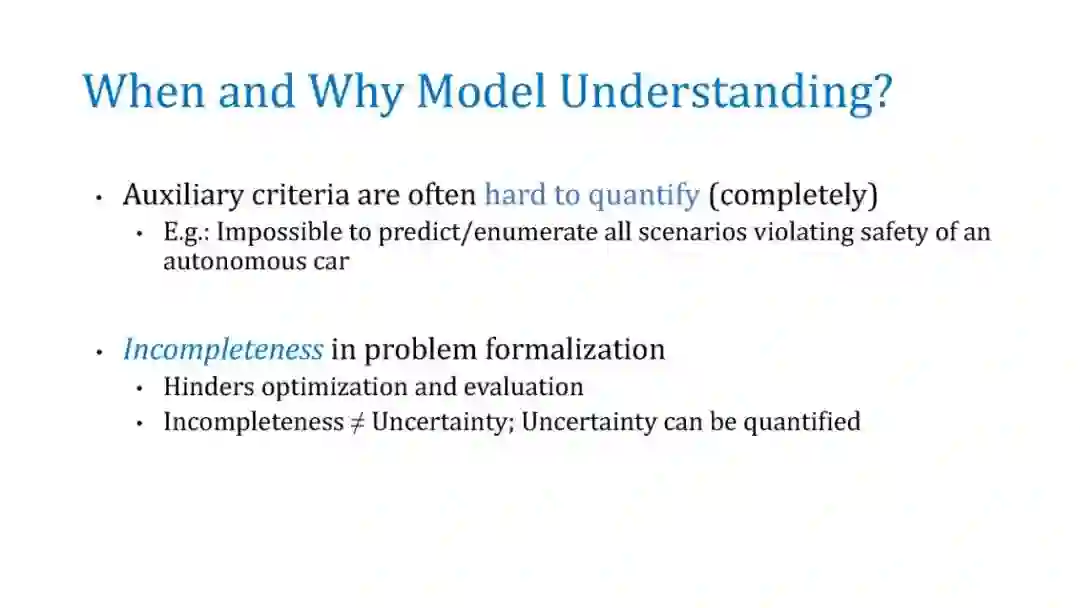 When and Why Model Understanding?

• Auxiliary criteria are often hard to quantify (completely)
  • E.g.: Impossible to predict/enumerate all scenarios violating safety of an autonomous car

• Incompleteness in problem formalization
  • Hinders optimization and evaluation
  • Incompleteness $\neq$ Uncertainty; Uncertainty can be quantified